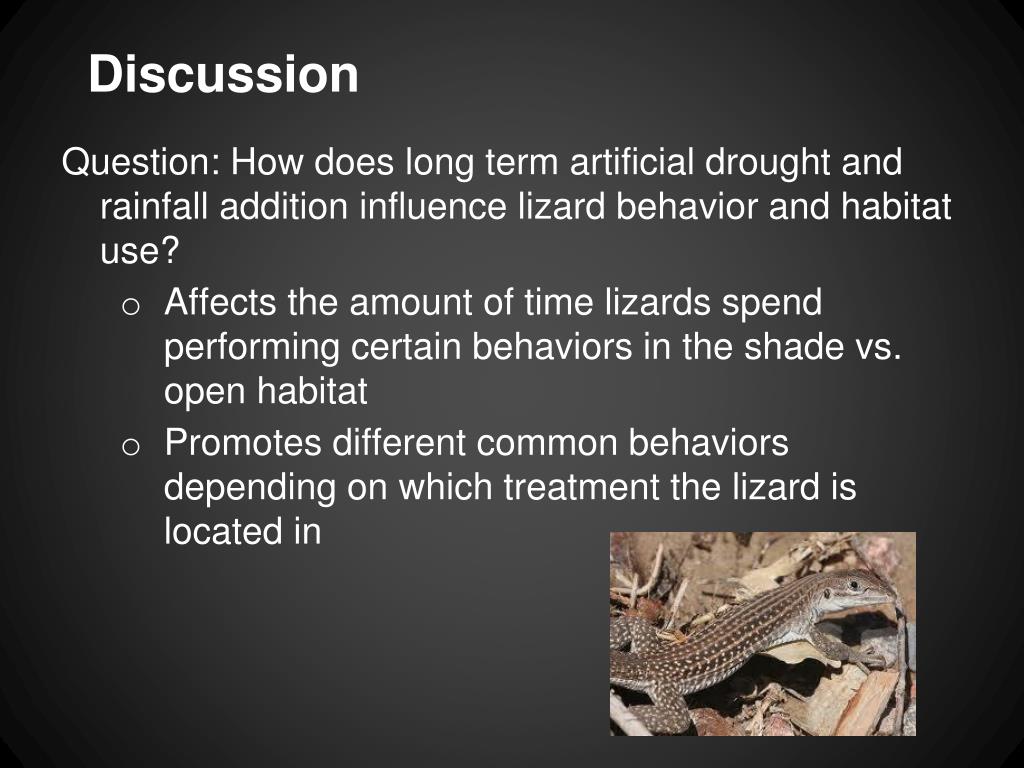 Discussion

Question: How does long term artificial drought and rainfall addition influence lizard behavior and habitat use?

o Affects the amount of time lizards spend performing certain behaviors in the shade vs. open habitat
o Promotes different common behaviors depending on which treatment the lizard is located in